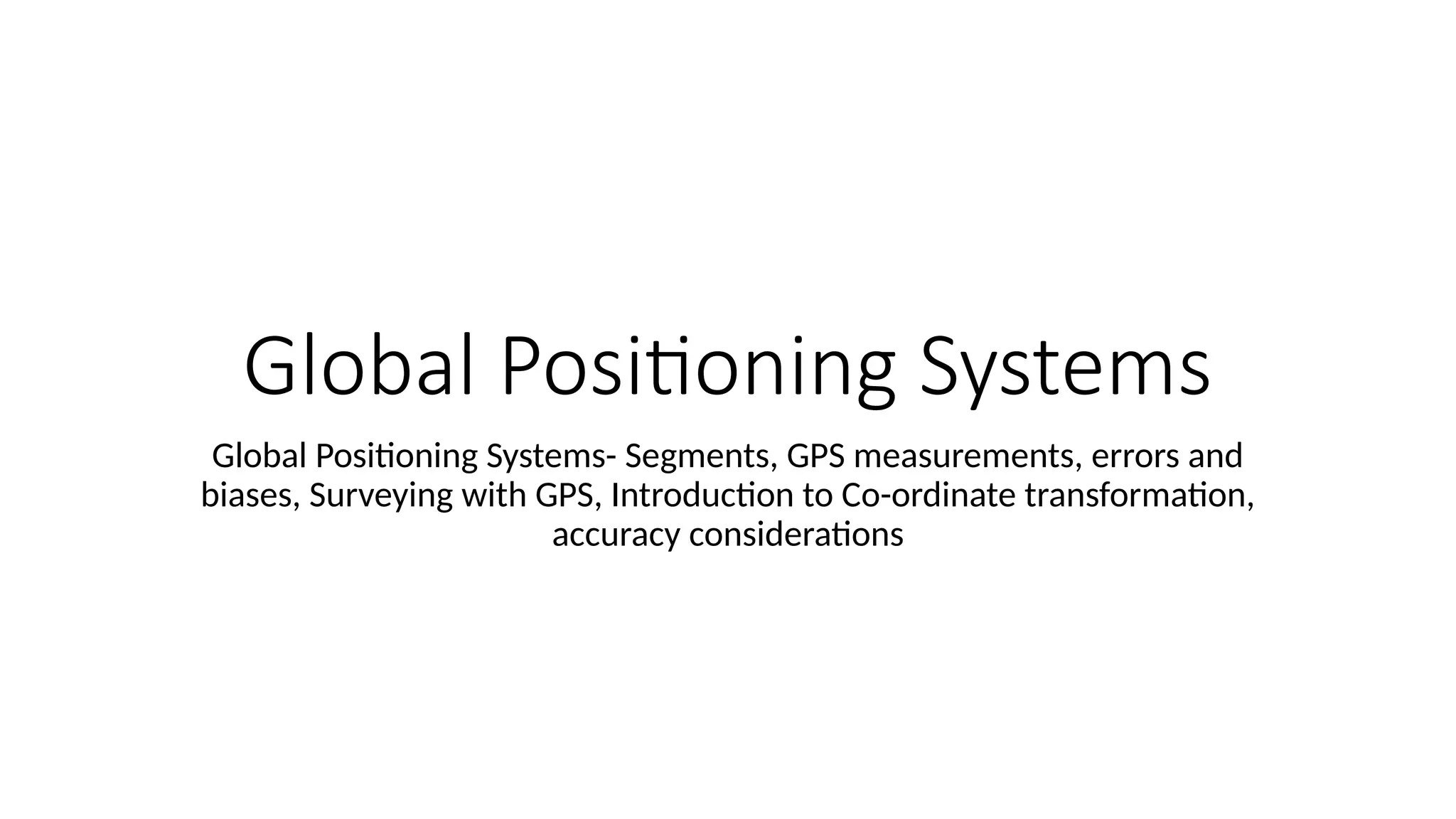 Global Positioning Systems

Global Positioning Systems- Segments, GPS measurements, errors and biases, Surveying with GPS, Introduction to Co-ordinate transformation, accuracy considerations